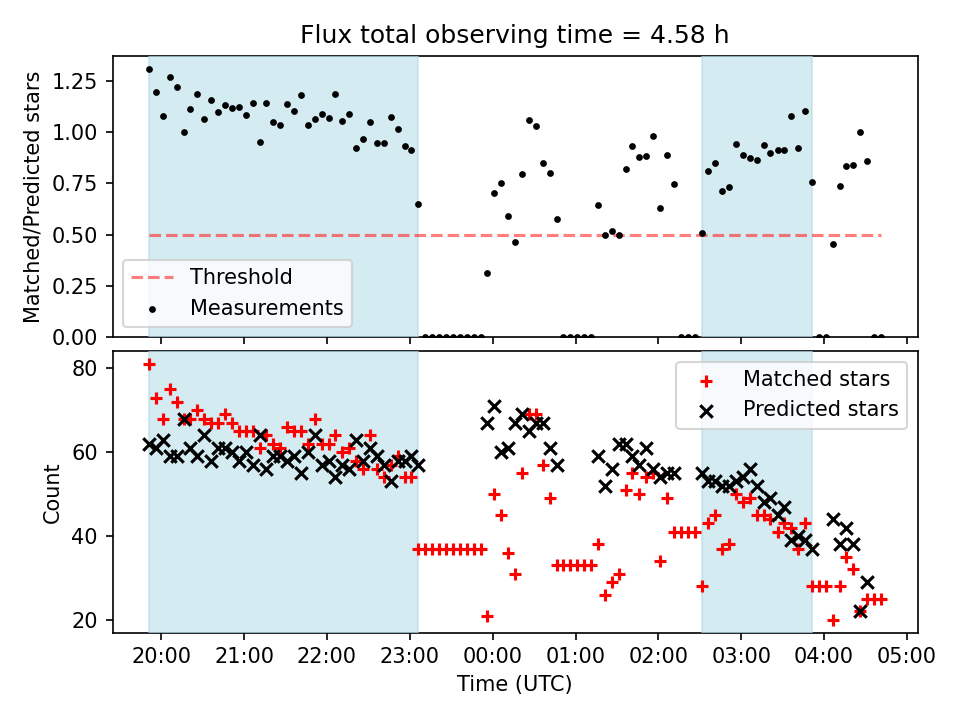 Flux total observing time = 4.58 h

Matched/Predicted stars

1.25
1.00
0.75
0.50
0.25
0.00

Threshold
Measurements

Count

80
60
40
20

Matched stars
Predicted stars

20:00 21:00 22:00 23:00 00:00 01:00 02:00 03:00 04:00 05:00

Time (UTC)